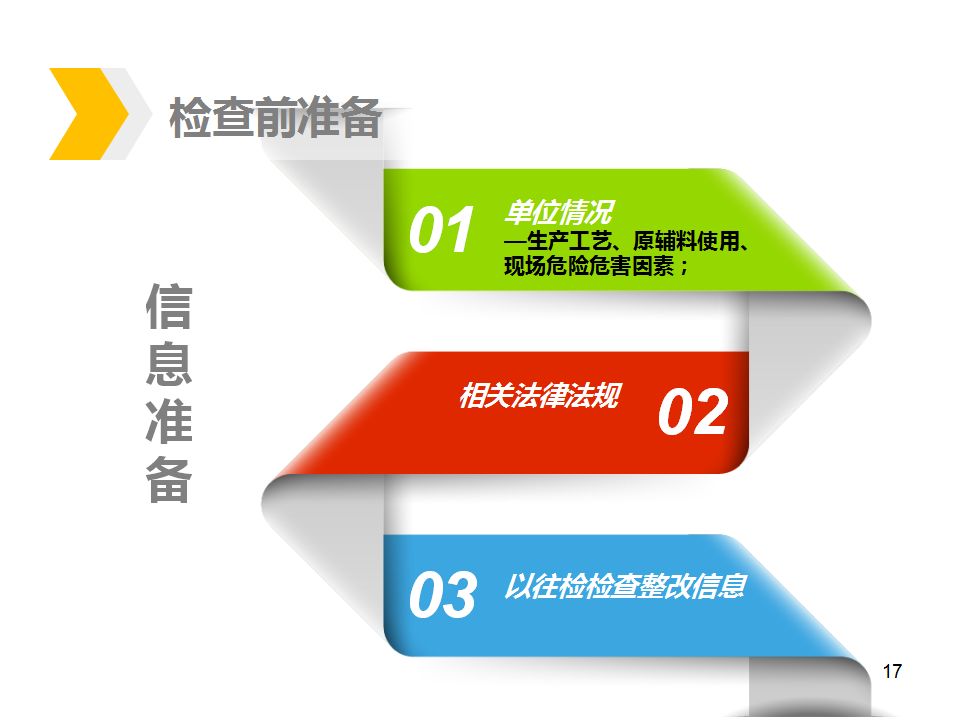 检查前准备

信息准备

01 单位情况
—生产工艺、原辅料使用、现场危险危害因素；

相关法律法规 02

03 以往检检查整改信息

17